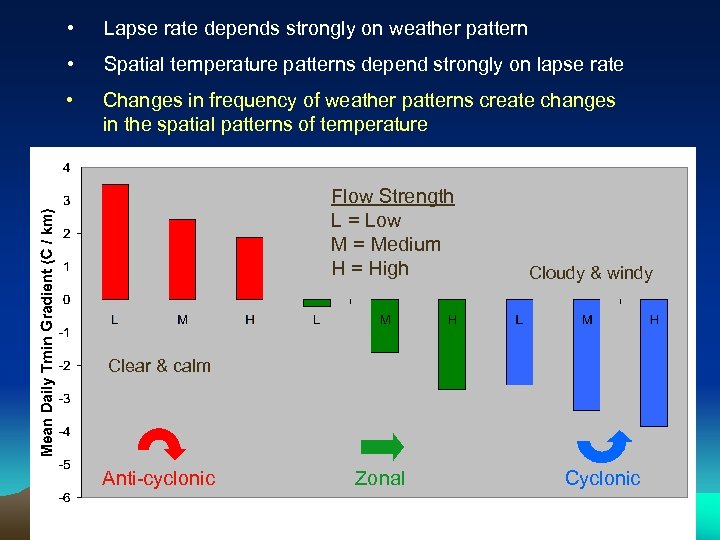 • Lapse rate depends strongly on weather pattern

• Spatial temperature patterns depend strongly on lapse rate

• Changes in frequency of weather patterns create changes in the spatial patterns of temperature

Mean Daily Tmin Gradient (C / km)

4
3
2
1
0
-1
-2
-3
-4
-5
-6

Flow Strength
L = Low
M = Medium
H = High

Cloudy & windy

L M H L M H L M H

Clear & calm

Anti-cyclonic

Zonal

Cyclonic